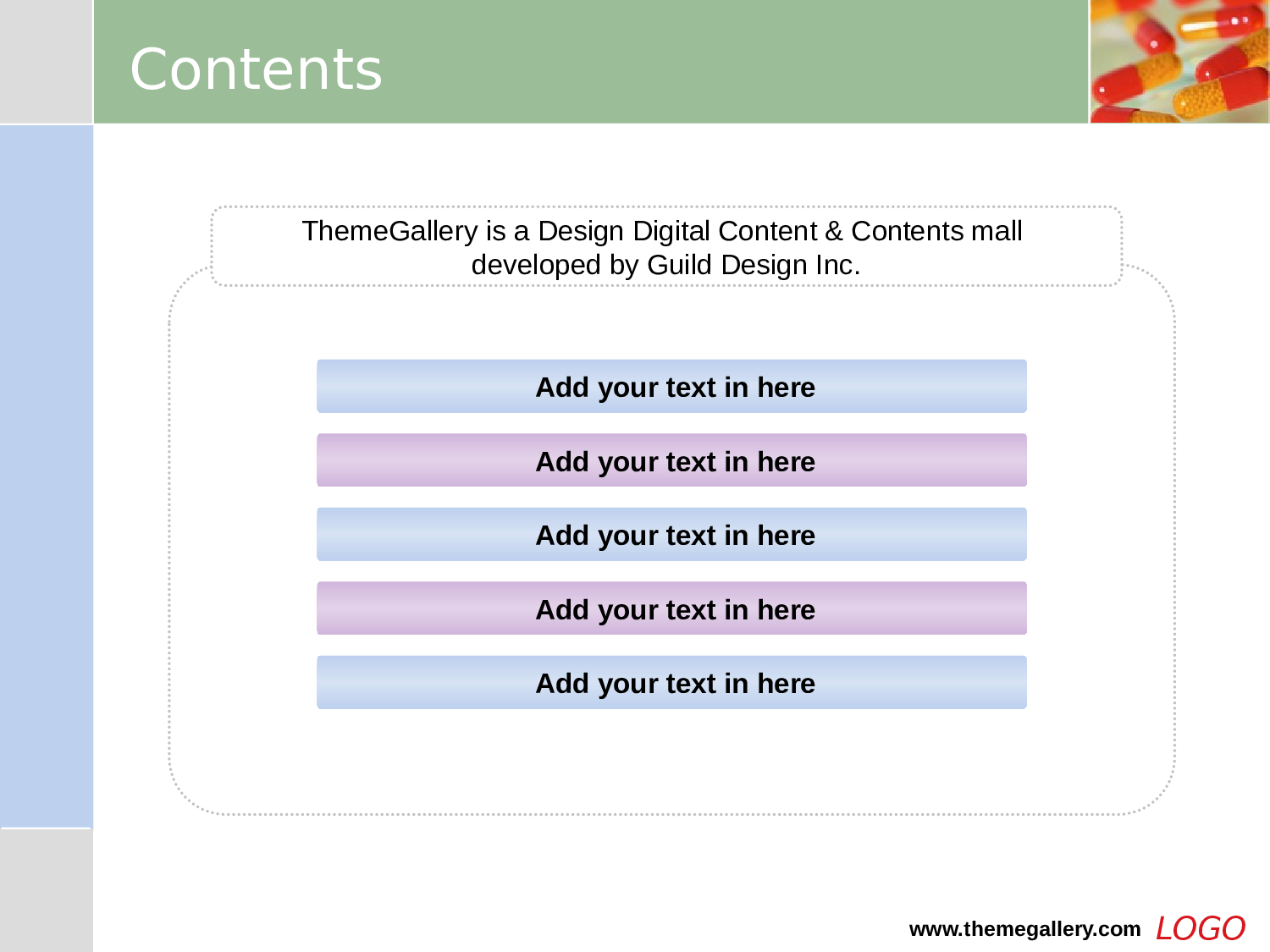 Contents

ThemeGallery is a Design Digital Content & Contents mall developed by Guild Design Inc.

Add your text in here

Add your text in here

Add your text in here

Add your text in here

Add your text in here

www.themegallery.com LOGO